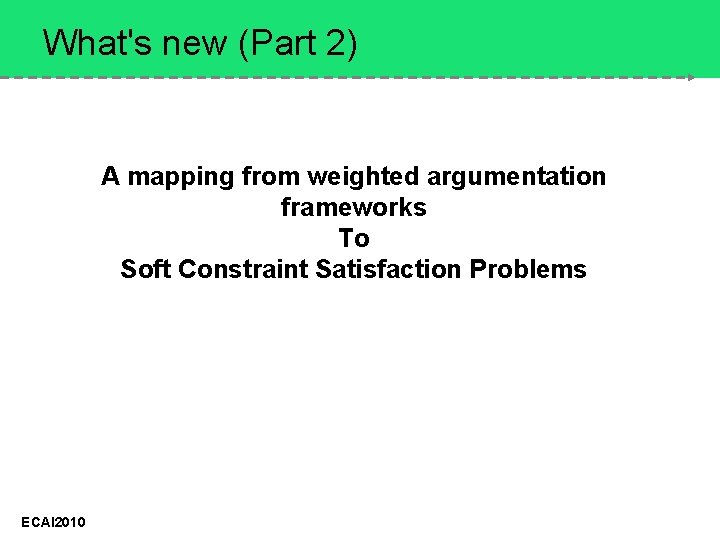 What's new (Part 2)

A mapping from weighted argumentation frameworks
To
Soft Constraint Satisfaction Problems

ECAI2010